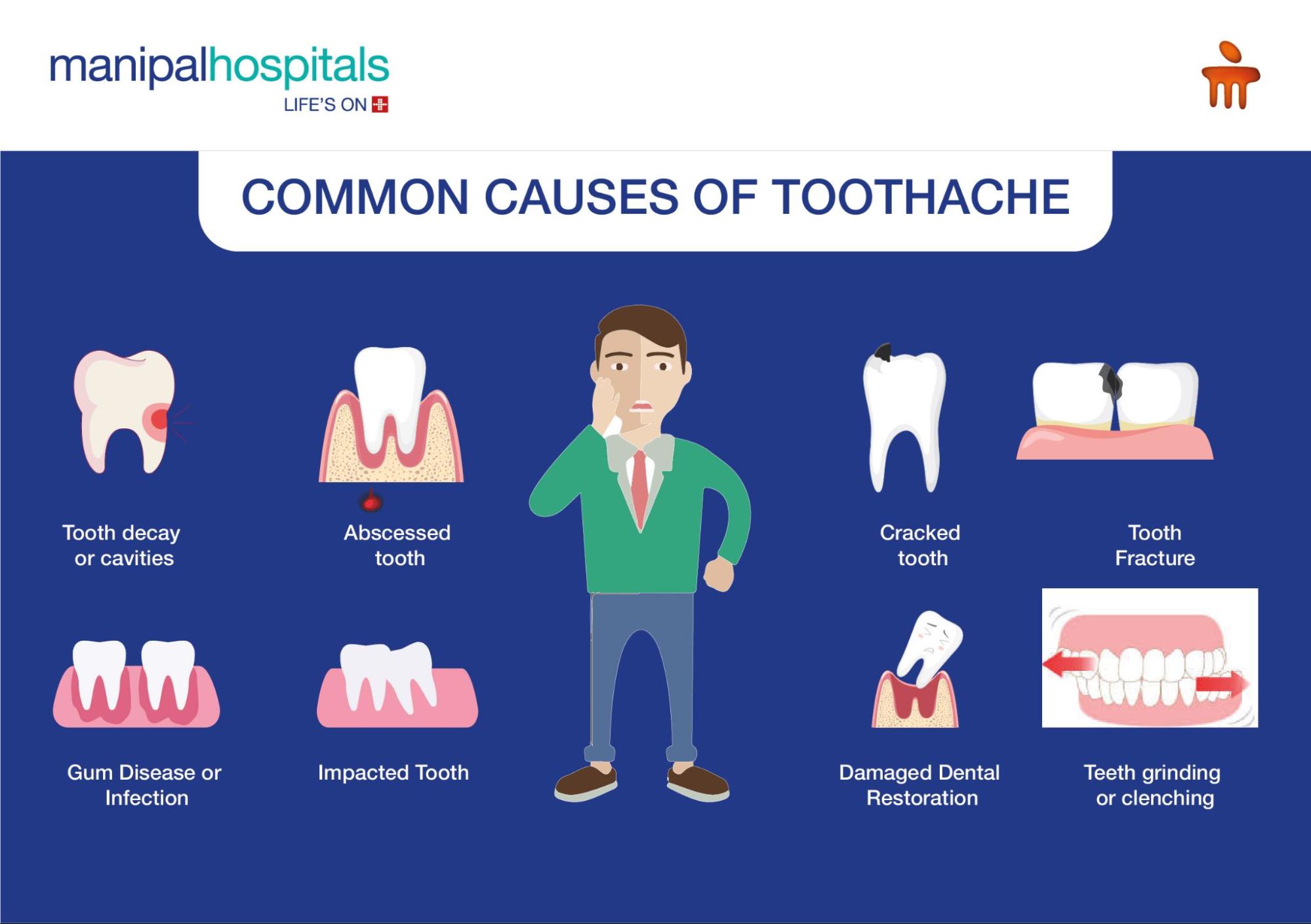 manipalhospitals
LIFE'S ON

COMMON CAUSES OF TOOTHACHE

Tooth decay or cavities

Abscessed tooth

Cracked tooth

Tooth Fracture

Gum Disease or Infection

Impacted Tooth

Damaged Dental Restoration

Teeth grinding or clenching